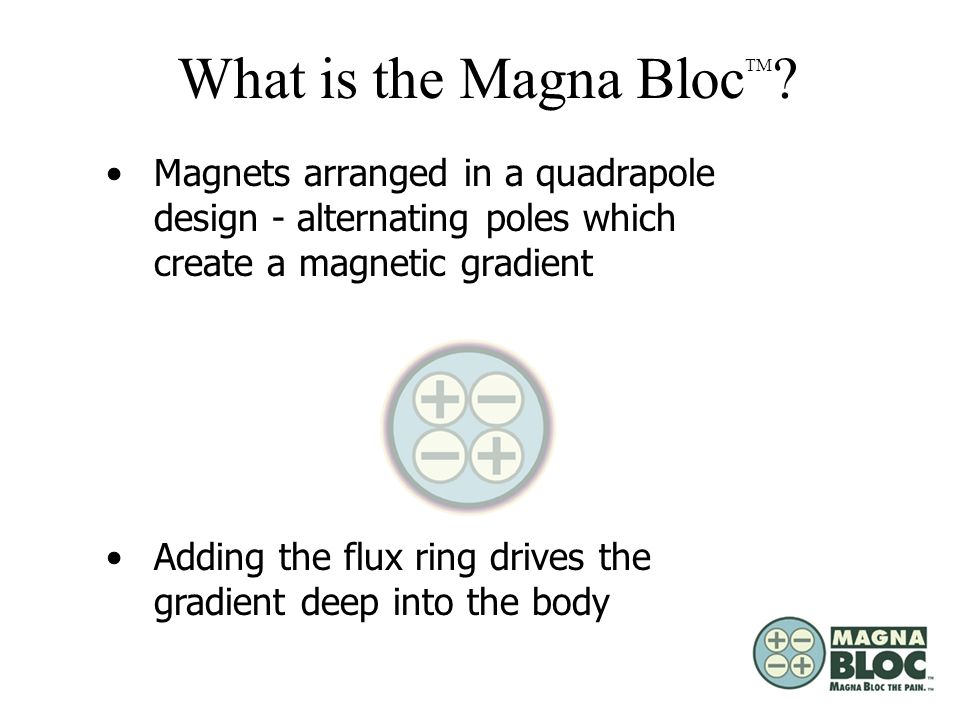 What is the Magna Bloc™?

• Magnets arranged in a quadrapole design - alternating poles which create a magnetic gradient

+ −
− +

• Adding the flux ring drives the gradient deep into the body

+ −
− +
MAGNA BLOC
MAGNA BLOC THE PAIN.™